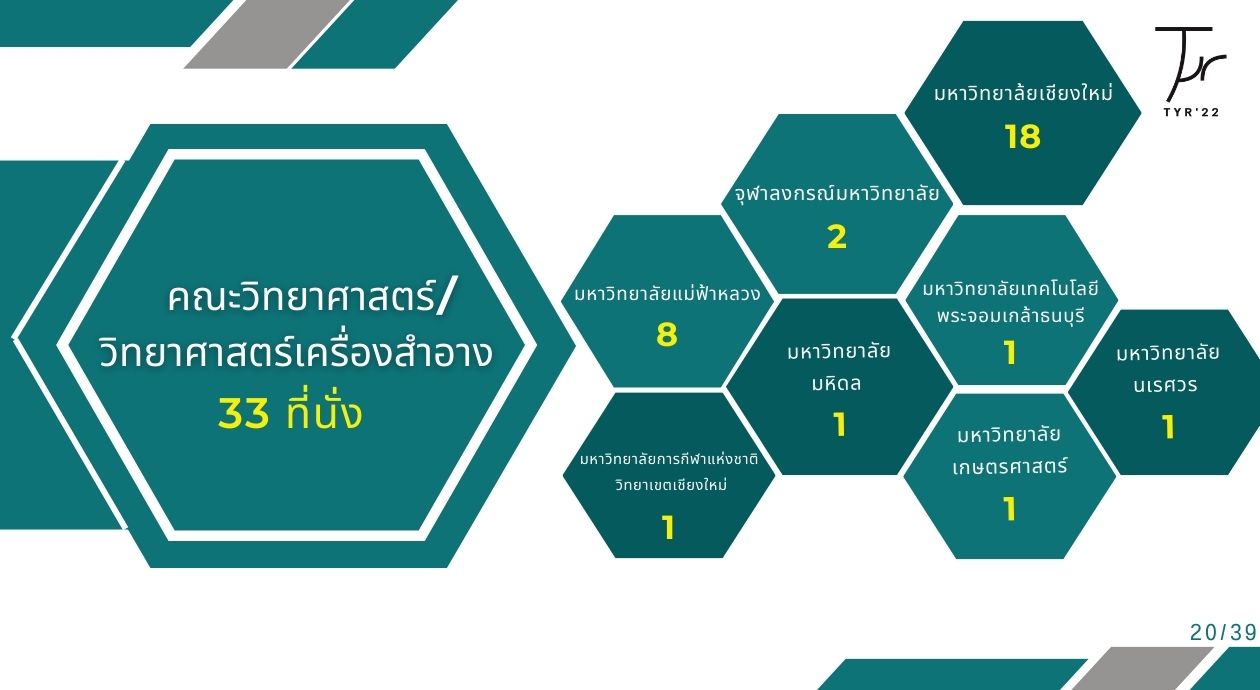 Tyr
TYR'22

คณะวิทยาศาสตร์/
วิทยาศาสตร์เครื่องสำอาง
33 ที่นั่ง

มหาวิทยาลัยเชียงใหม่
18

จุฬาลงกรณ์มหาวิทยาลัย
2

มหาวิทยาลัยแม่ฟ้าหลวง
8

มหาวิทยาลัยเทคโนโลยีพระจอมเกล้าธนบุรี
1

มหาวิทยาลัยมหิดล
1

มหาวิทยาลัยนเรศวร
1

มหาวิทยาลัยการกีฬาแห่งชาติ วิทยาเขตเชียงใหม่
1

มหาวิทยาลัยเกษตรศาสตร์
1

20/39